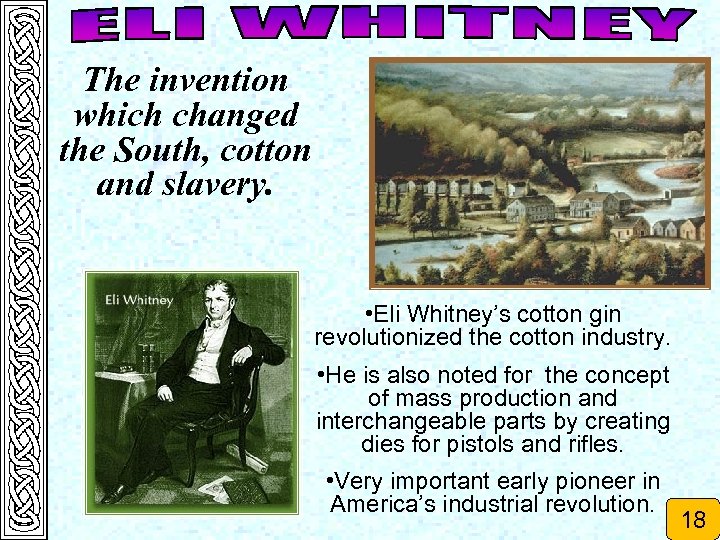 ELI WHITNEY

The invention which changed the South, cotton and slavery.

Eli Whitney

•Eli Whitney's cotton gin revolutionized the cotton industry.

•He is also noted for the concept of mass production and interchangeable parts by creating dies for pistols and rifles.

•Very important early pioneer in America's industrial revolution.

18